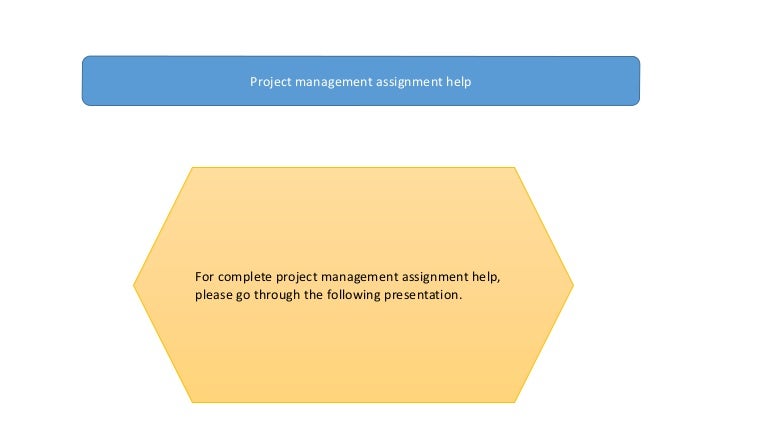 Project management assignment help

For complete project management assignment help, please go through the following presentation.